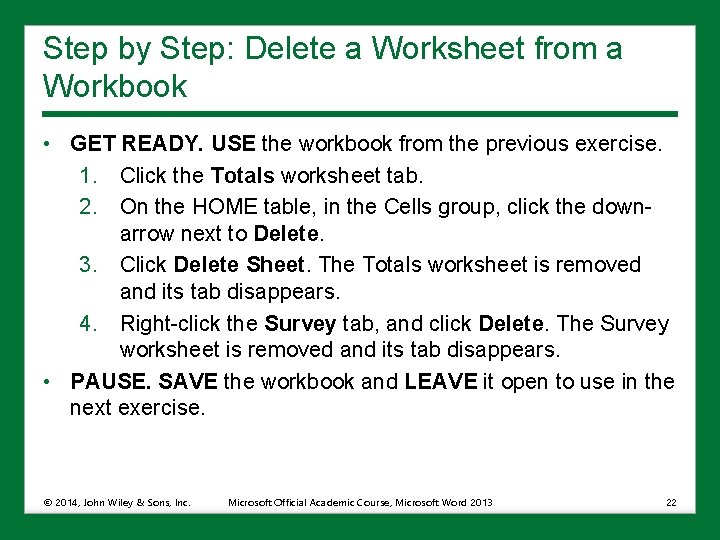 Step by Step: Delete a Worksheet from a Workbook

• GET READY. USE the workbook from the previous exercise.
1. Click the Totals worksheet tab.
2. On the HOME table, in the Cells group, click the down-arrow next to Delete.
3. Click Delete Sheet. The Totals worksheet is removed and its tab disappears.
4. Right-click the Survey tab, and click Delete. The Survey worksheet is removed and its tab disappears.
• PAUSE. SAVE the workbook and LEAVE it open to use in the next exercise.

© 2014, John Wiley & Sons, Inc. Microsoft Official Academic Course, Microsoft Word 2013 22